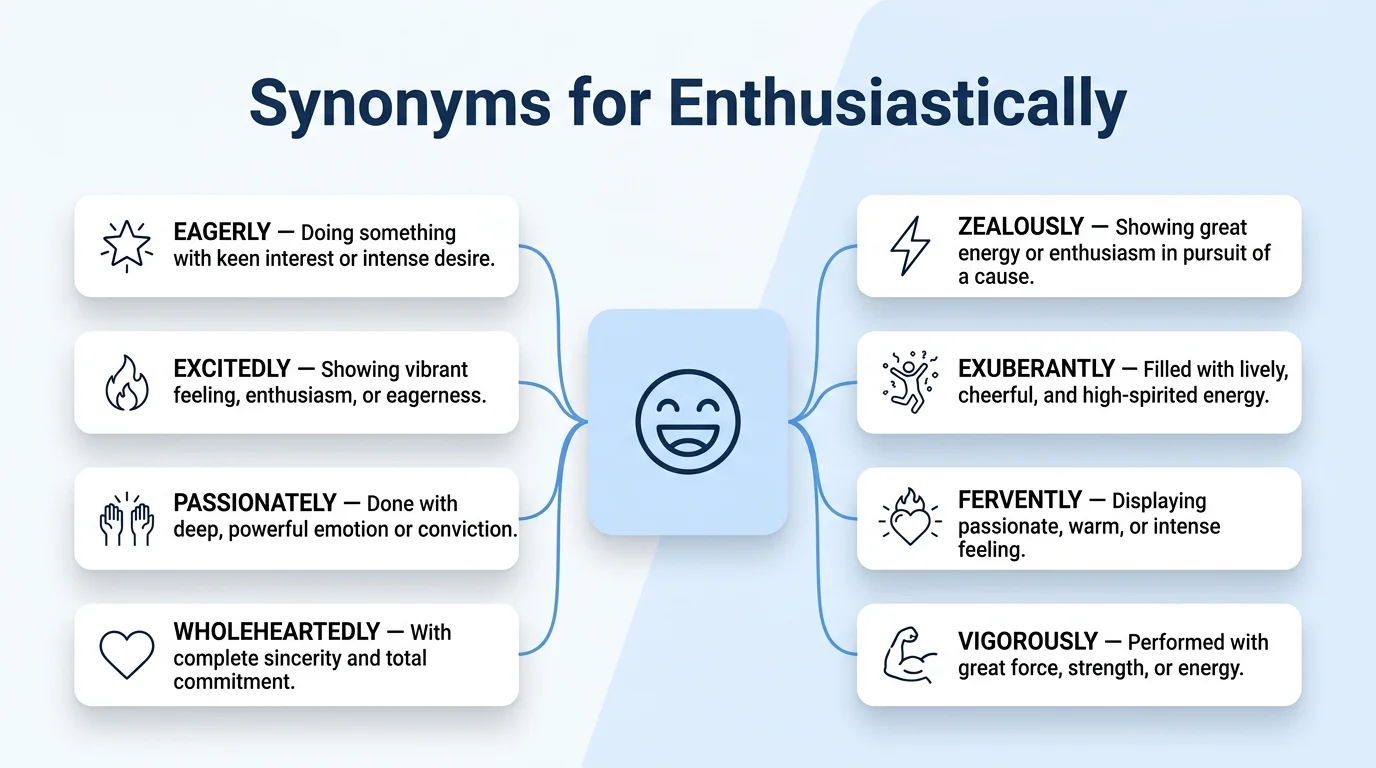 Synonyms for Enthusiastically

EAGERLY — Doing something with keen interest or intense desire.

EXCITEDLY — Showing vibrant feeling, enthusiasm, or eagerness.

PASSIONATELY — Done with deep, powerful emotion or conviction.

WHOLEHEARTEDLY — With complete sincerity and total commitment.

ZEALOUSLY — Showing great energy or enthusiasm in pursuit of a cause.

EXUBERANTLY — Filled with lively, cheerful, and high-spirited energy.

FERVENTLY — Displaying passionate, warm, or intense feeling.

VIGOROUSLY — Performed with great force, strength, or energy.